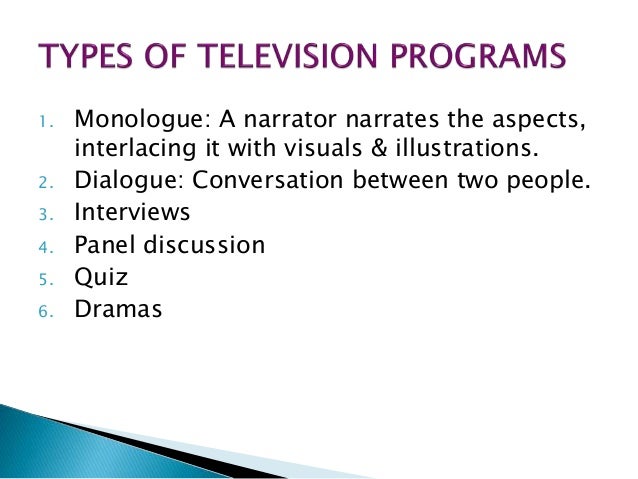 TYPES OF TELEVISION PROGRAMS

1. Monologue: A narrator narrates the aspects, interlacing it with visuals & illustrations.
2. Dialogue: Conversation between two people.
3. Interviews
4. Panel discussion
5. Quiz
6. Dramas